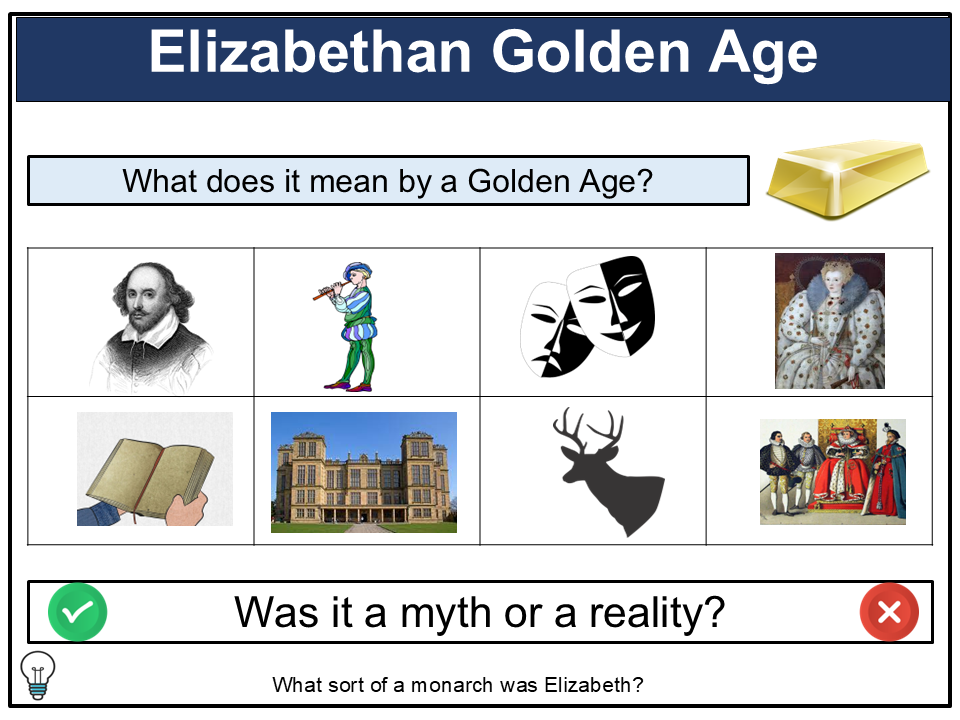 Elizabethan Golden Age

What does it mean by a Golden Age?

Was it a myth or a reality?

What sort of a monarch was Elizabeth?